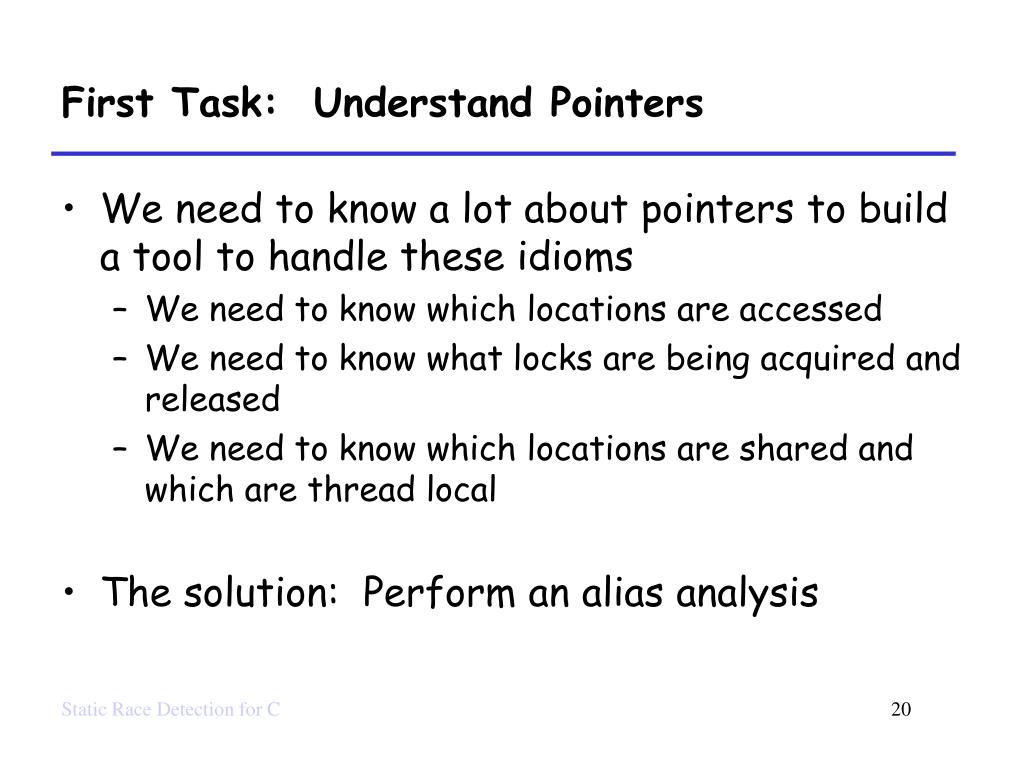 First Task:  Understand Pointers

• We need to know a lot about pointers to build a tool to handle these idioms
  – We need to know which locations are accessed
  – We need to know what locks are being acquired and released
  – We need to know which locations are shared and which are thread local

• The solution:  Perform an alias analysis

Static Race Detection for C

20